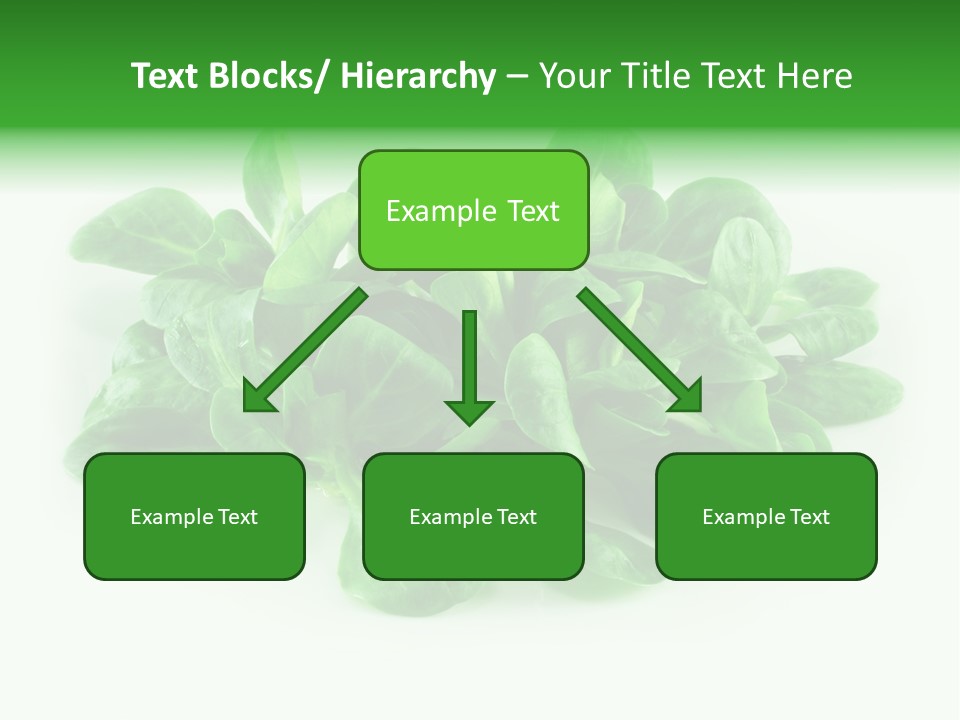 Text Blocks/ Hierarchy – Your Title Text Here

Example Text

Example Text

Example Text

Example Text